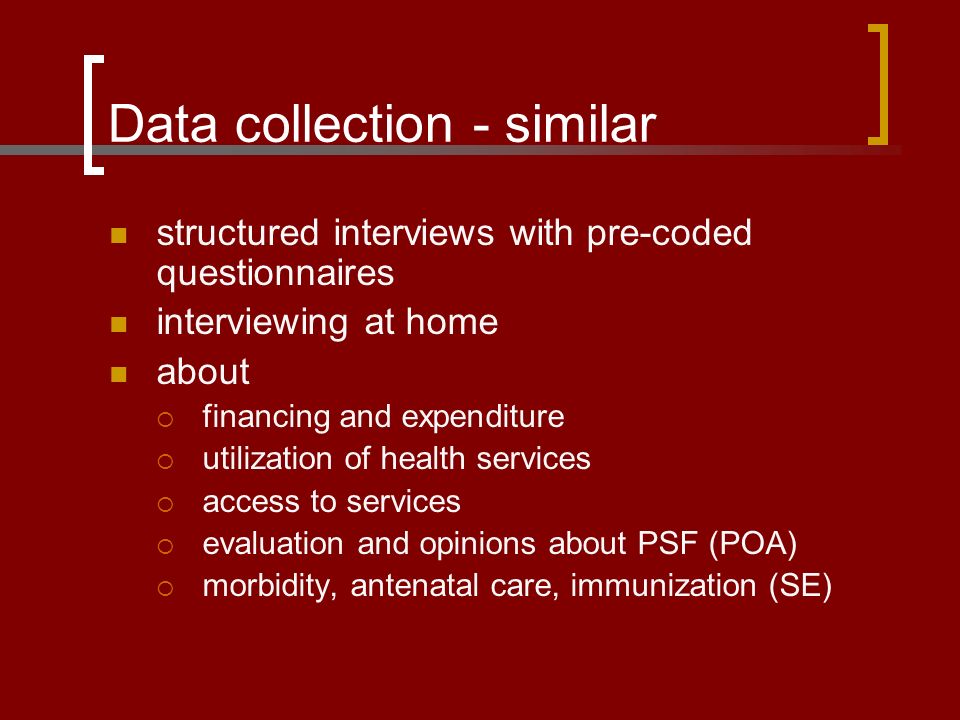 Data collection - similar

- structured interviews with pre-coded questionnaires
- interviewing at home
- about
  - financing and expenditure
  - utilization of health services
  - access to services
  - evaluation and opinions about PSF (POA)
  - morbidity, antenatal care, immunization (SE)